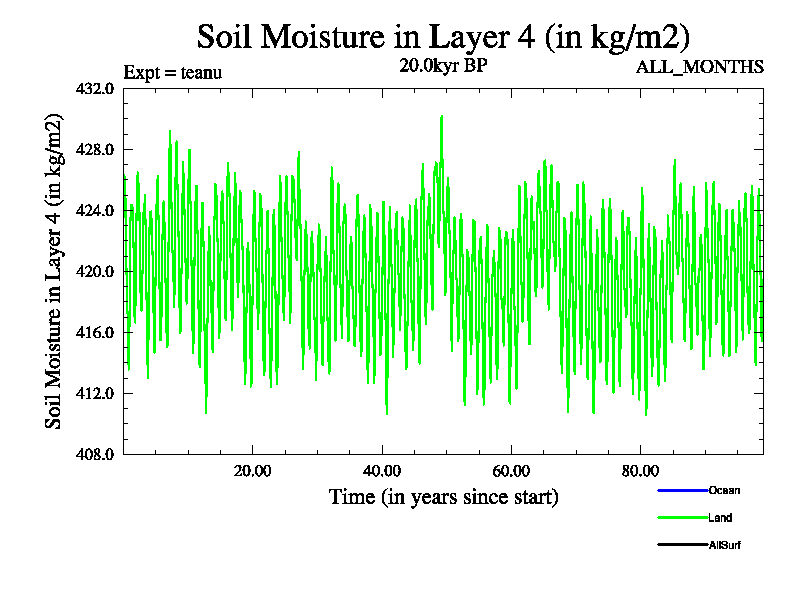 Soil Moisture in Layer 4 (in kg/m2)

Expt = teanu

20.0kyr BP

ALL_MONTHS

Soil Moisture in Layer 4 (in kg/m2)

432.0
428.0
424.0
420.0
416.0
412.0
408.0

20.00
40.00
60.00
80.00

Time (in years since start)

Ocean
Land
AllSurf